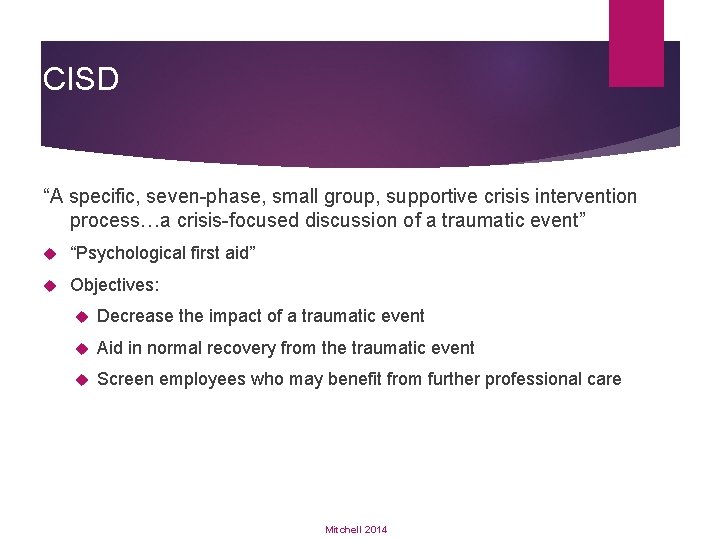 CISD

“A specific, seven-phase, small group, supportive crisis intervention process…a crisis-focused discussion of a traumatic event”

“Psychological first aid”

Objectives:

Decrease the impact of a traumatic event

Aid in normal recovery from the traumatic event

Screen employees who may benefit from further professional care

Mitchell 2014